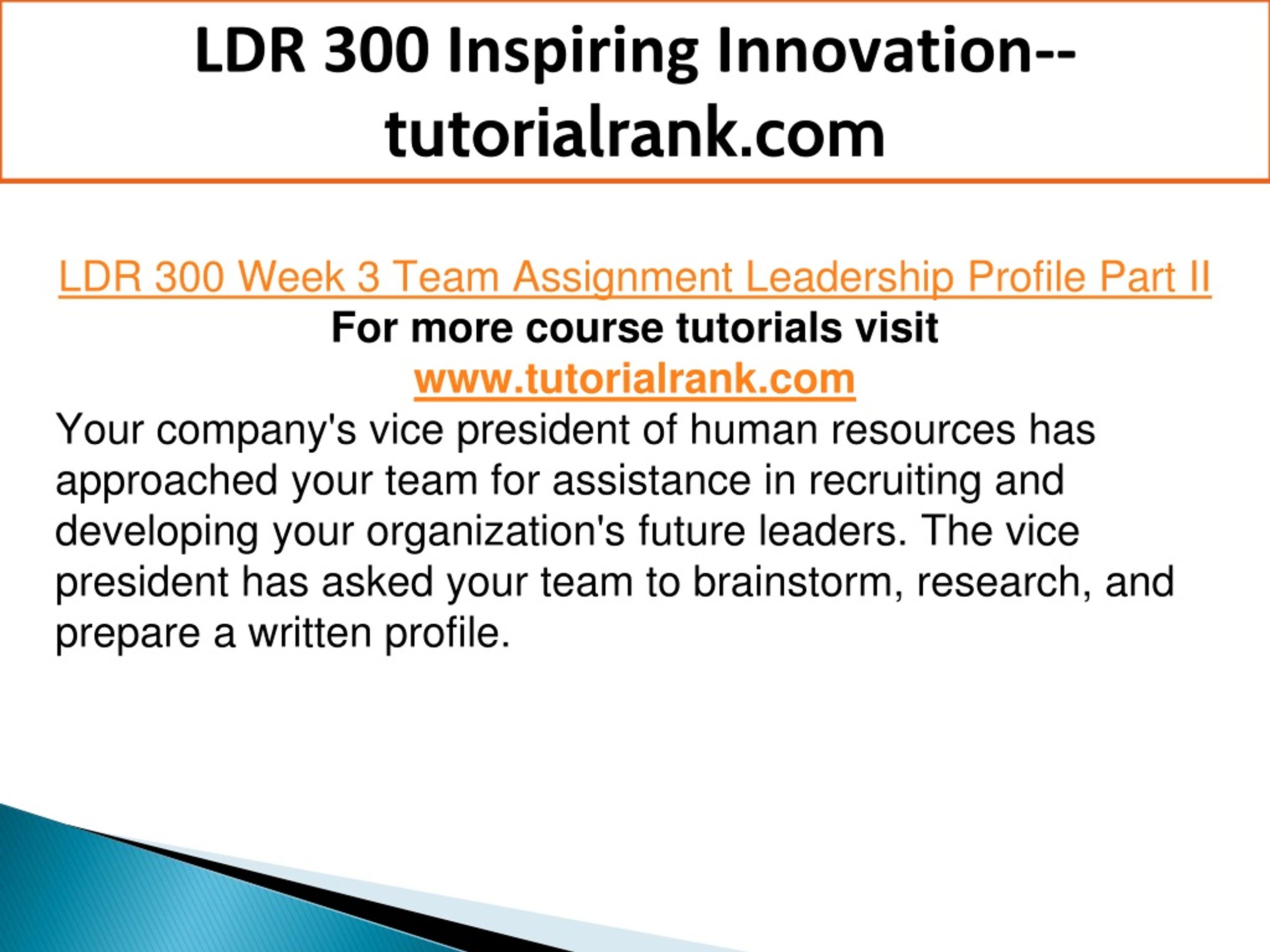 LDR 300 Inspiring Innovation--tutorialrank.com

LDR 300 Week 3 Team Assignment Leadership Profile Part II
For more course tutorials visit
www.tutorialrank.com
Your company's vice president of human resources has approached your team for assistance in recruiting and developing your organization's future leaders. The vice president has asked your team to brainstorm, research, and prepare a written profile.